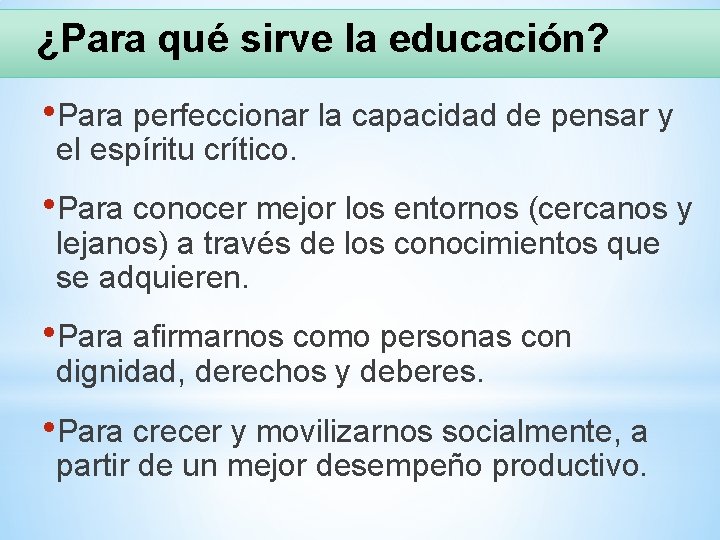 ¿Para qué sirve la educación?

•Para perfeccionar la capacidad de pensar y el espíritu crítico.

•Para conocer mejor los entornos (cercanos y lejanos) a través de los conocimientos que se adquieren.

•Para afirmarnos como personas con dignidad, derechos y deberes.

•Para crecer y movilizarnos socialmente, a partir de un mejor desempeño productivo.